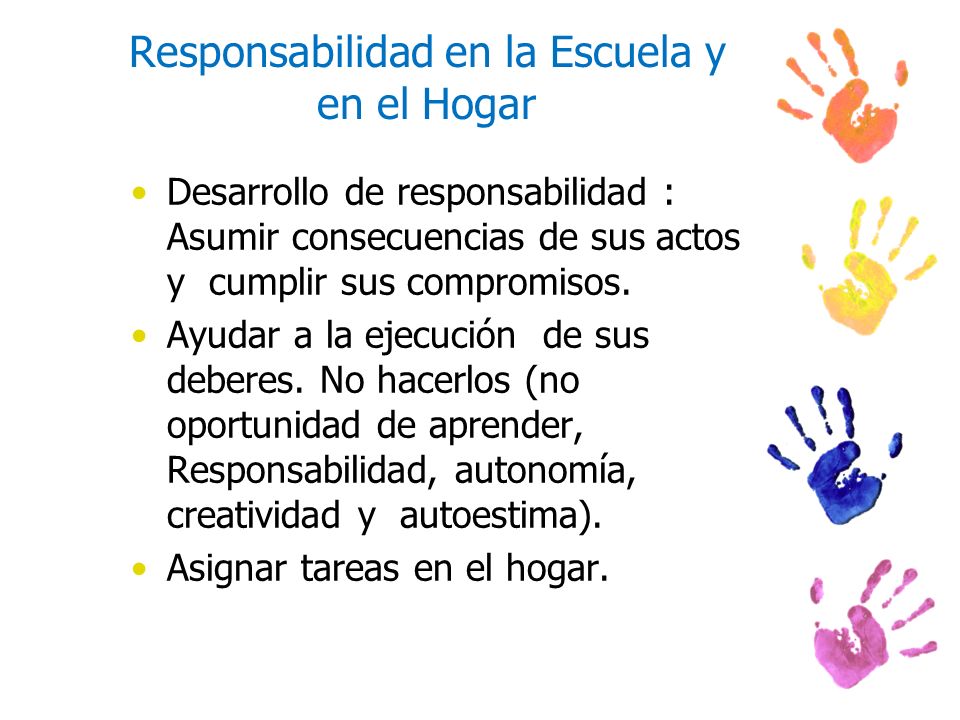 Responsabilidad en la Escuela y en el Hogar

• Desarrollo de responsabilidad : Asumir consecuencias de sus actos y cumplir sus compromisos.
• Ayudar a la ejecución de sus deberes. No hacerlos (no oportunidad de aprender, Responsabilidad, autonomía, creatividad y autoestima).
• Asignar tareas en el hogar.